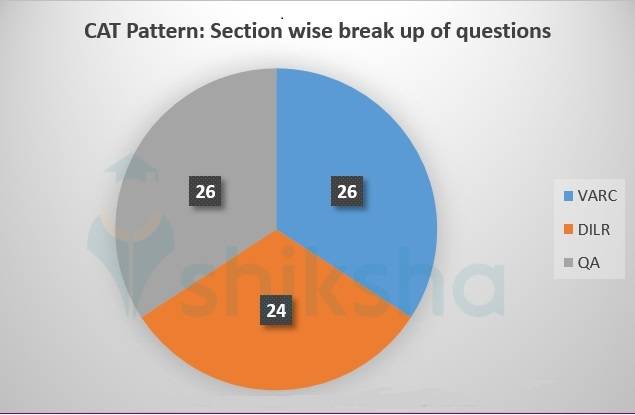 CAT Pattern: Section wise break up of questions

26

26

24

VARC
DILR
QA

shiksha